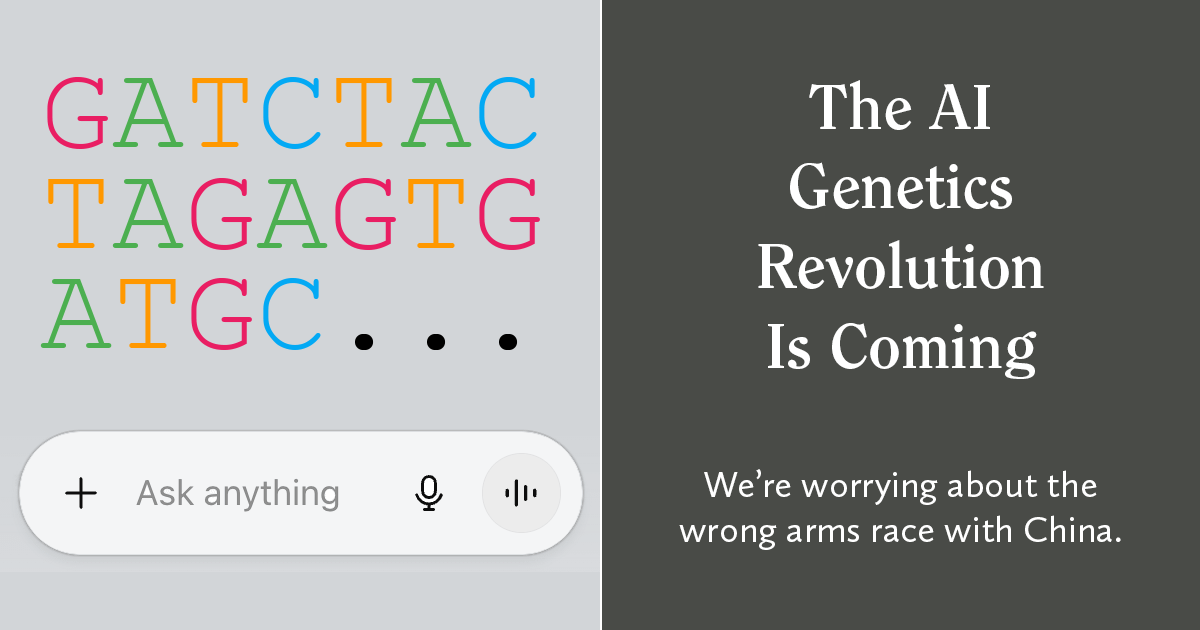 GATCTAC
TAGAGTG
ATGC...

+ Ask anything

The AI Genetics Revolution Is Coming

We're worrying about the wrong arms race with China.